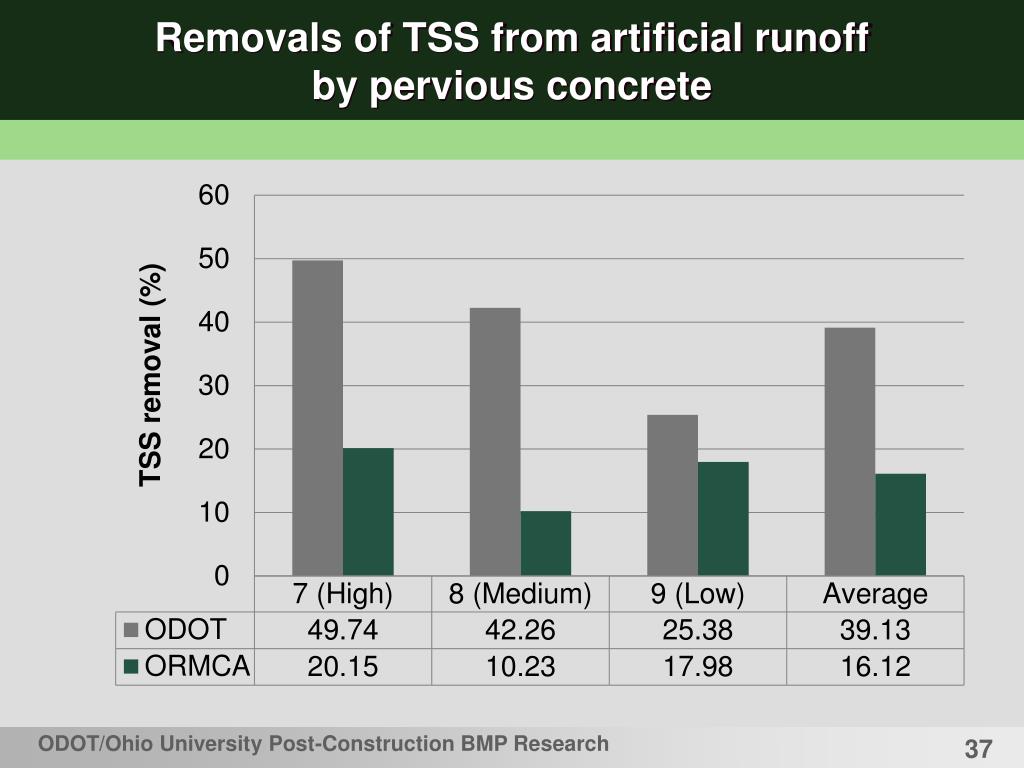 Removals of TSS from artificial runoff by pervious concrete

TSS removal (%)

60
50
40
30
20
10
0

| | 7 (High) | 8 (Medium) | 9 (Low) | Average |
|---|---|---|---|---|
| ODOT | 49.74 | 42.26 | 25.38 | 39.13 |
| ORMCA | 20.15 | 10.23 | 17.98 | 16.12 |

ODOT/Ohio University Post-Construction BMP Research

37